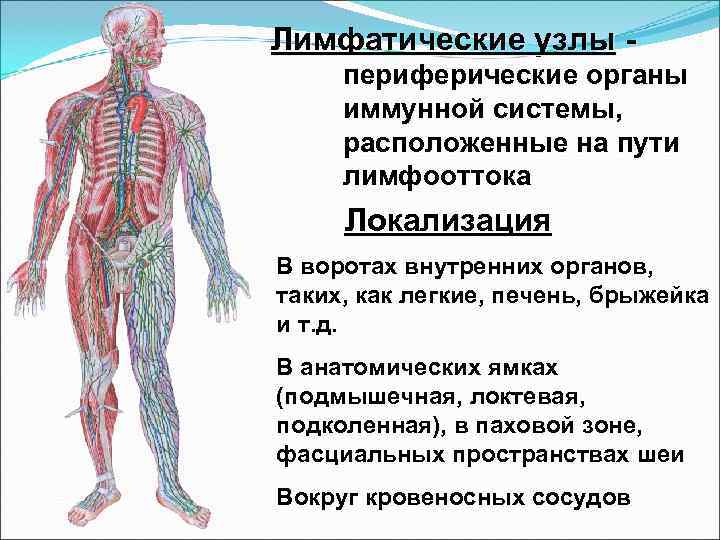 Лимфатические узлы - периферические органы иммунной системы, расположенные на пути лимфооттока

Локализация

В воротах внутренних органов, таких, как легкие, печень, брыжейка и т.д.

В анатомических ямках (подмышечная, локтевая, подколенная), в паховой зоне, фасциальных пространствах шеи

Вокруг кровеносных сосудов